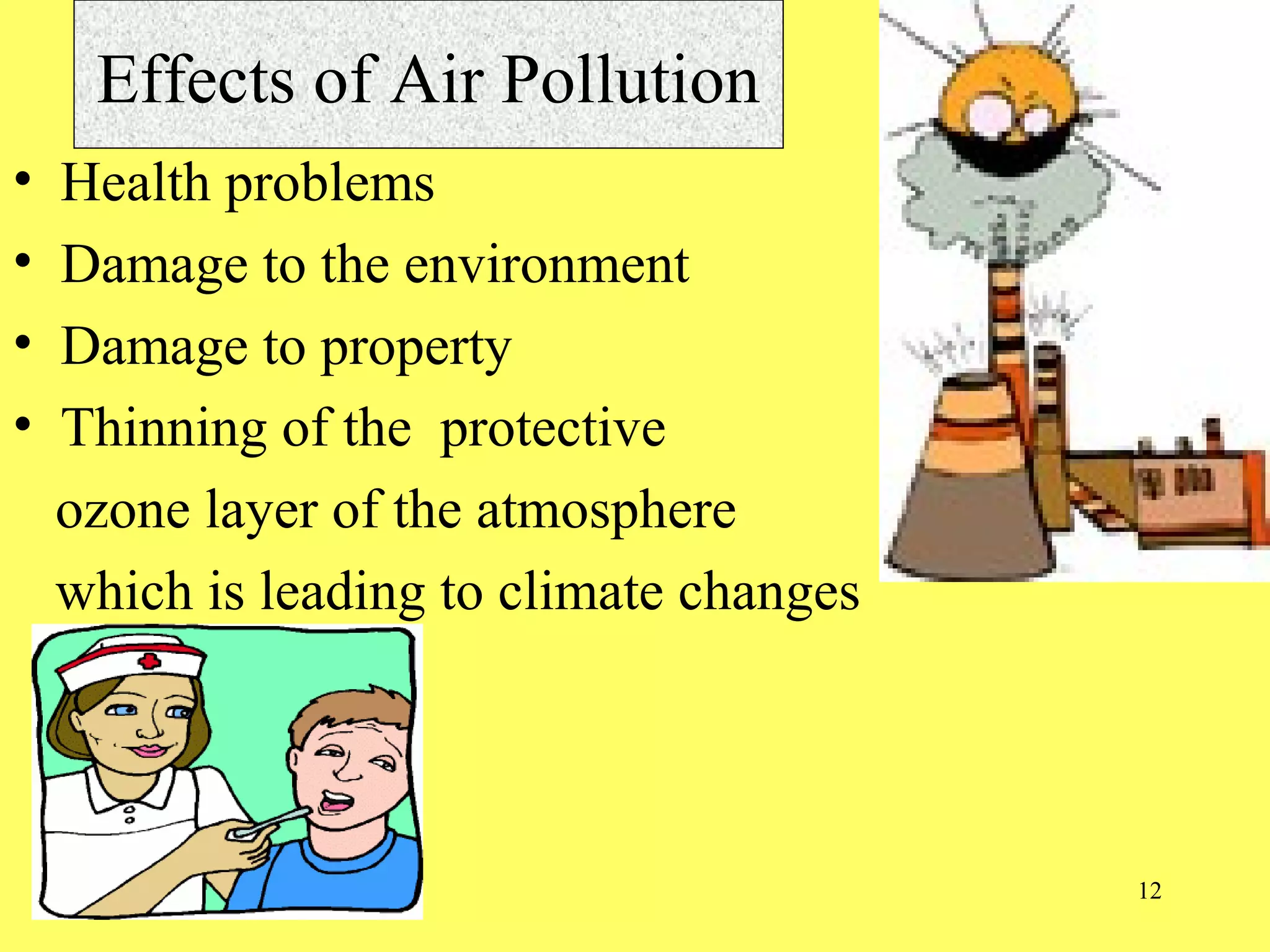 Effects of Air Pollution

• Health problems
• Damage to the environment
• Damage to property
• Thinning of the protective ozone layer of the atmosphere which is leading to climate changes

12